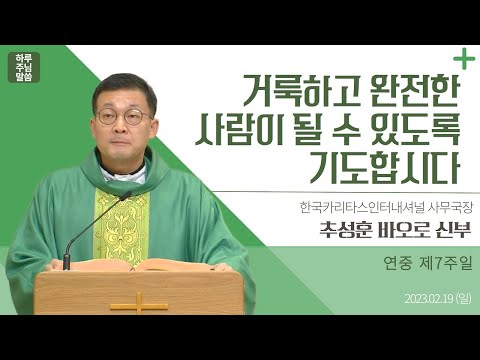 하루
주님
말씀

거룩하고 완전한
사람이 될 수 있도록
기도합시다

한국카리타스인터내셔널 사무국장
추성훈 바오로 신부

연중 제7주일

2023.02.19 (일)